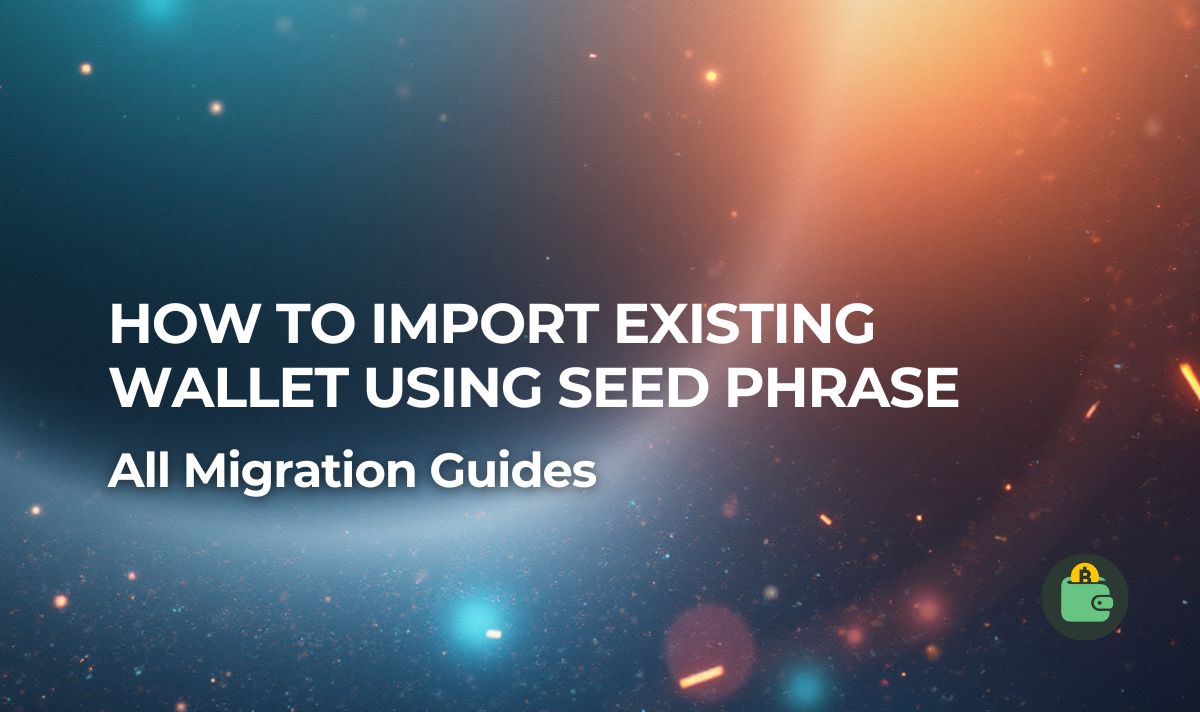 HOW TO IMPORT EXISTING WALLET USING SEED PHRASE

All Migration Guides